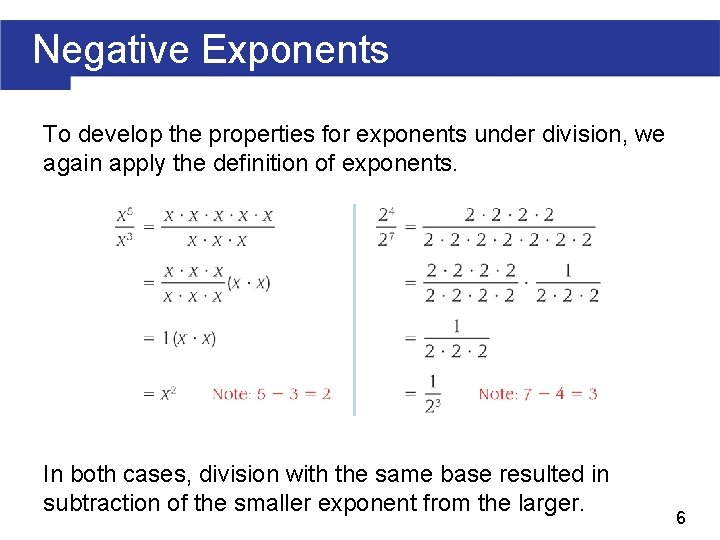 Negative Exponents

To develop the properties for exponents under division, we again apply the definition of exponents.

$\frac{x^5}{x^3} = \frac{x \cdot x \cdot x \cdot x \cdot x}{x \cdot x \cdot x}$

$= \frac{x \cdot x \cdot x}{x \cdot x \cdot x}(x \cdot x)$

$= 1(x \cdot x)$

$= x^2$ Note: $5 - 3 = 2$

$\frac{2^4}{2^7} = \frac{2 \cdot 2 \cdot 2 \cdot 2}{2 \cdot 2 \cdot 2 \cdot 2 \cdot 2 \cdot 2 \cdot 2}$

$= \frac{2 \cdot 2 \cdot 2 \cdot 2}{2 \cdot 2 \cdot 2 \cdot 2} \cdot \frac{1}{2 \cdot 2 \cdot 2}$

$= \frac{1}{2 \cdot 2 \cdot 2}$

$= \frac{1}{2^3}$ Note: $7 - 4 = 3$

In both cases, division with the same base resulted in subtraction of the smaller exponent from the larger.

6